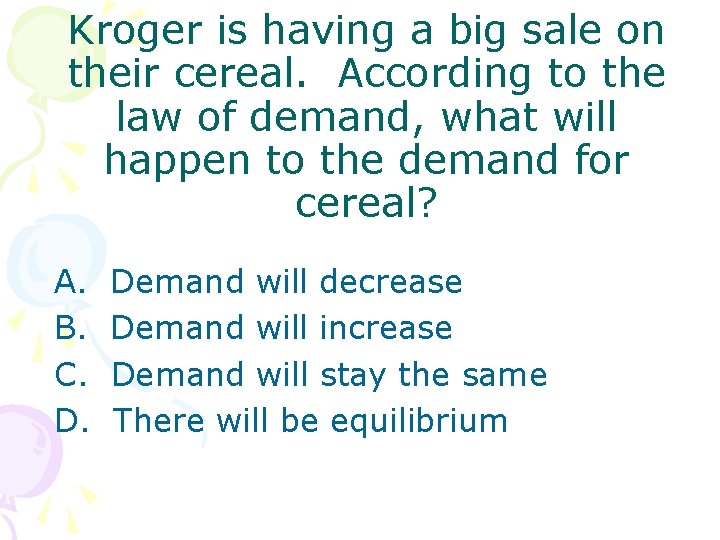 Kroger is having a big sale on their cereal. According to the law of demand, what will happen to the demand for cereal?

A. Demand will decrease
B. Demand will increase
C. Demand will stay the same
D. There will be equilibrium